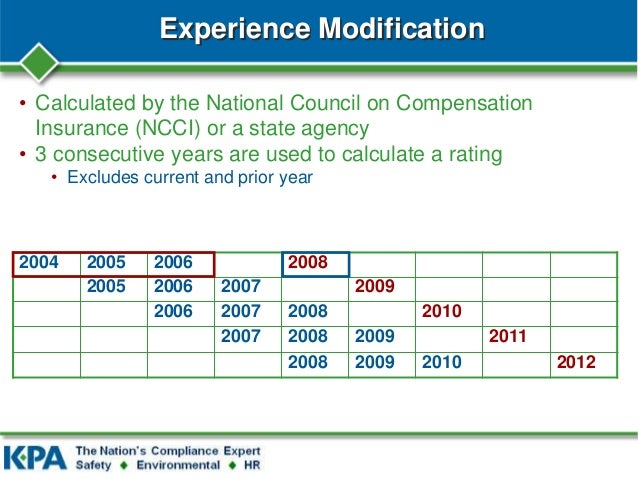 Experience Modification

• Calculated by the National Council on Compensation Insurance (NCCI) or a state agency
• 3 consecutive years are used to calculate a rating
  • Excludes current and prior year

| | | | | | | | | |
|---|---|---|---|---|---|---|---|---|
| 2004 | 2005 | 2006 | | 2008 | | | | |
| | 2005 | 2006 | 2007 | | 2009 | | | |
| | | 2006 | 2007 | 2008 | | 2010 | | |
| | | | 2007 | 2008 | 2009 | | 2011 | |
| | | | | 2008 | 2009 | 2010 | | 2012 |

KPA The Nation's Compliance Expert
Safety ◆ Environmental ◆ HR